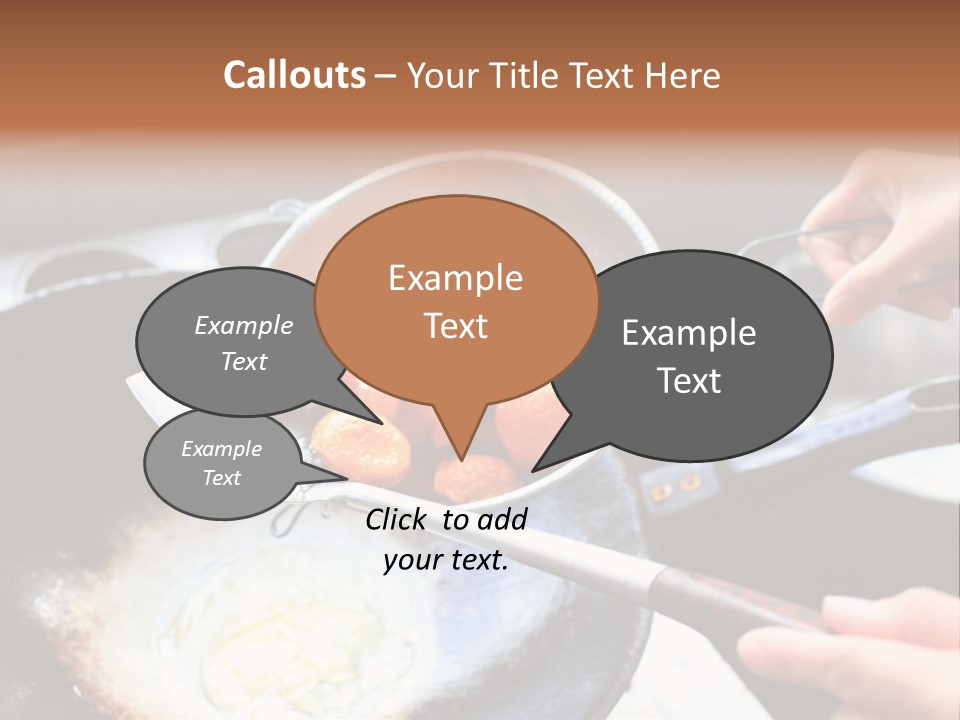 Callouts – Your Title Text Here

Example Text

Example Text

Example Text

Example Text

Click to add your text.